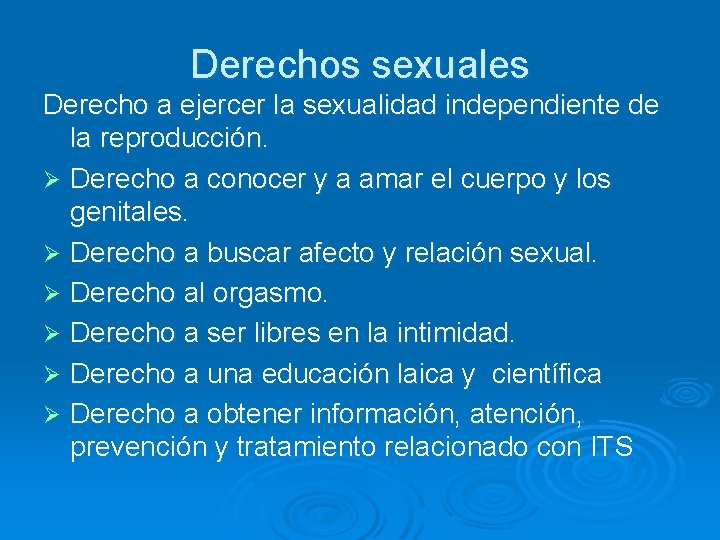 Derechos sexuales

Derecho a ejercer la sexualidad independiente de la reproducción.

➢ Derecho a conocer y a amar el cuerpo y los genitales.
➢ Derecho a buscar afecto y relación sexual.
➢ Derecho al orgasmo.
➢ Derecho a ser libres en la intimidad.
➢ Derecho a una educación laica y  científica
➢ Derecho a obtener información, atención, prevención y tratamiento relacionado con ITS